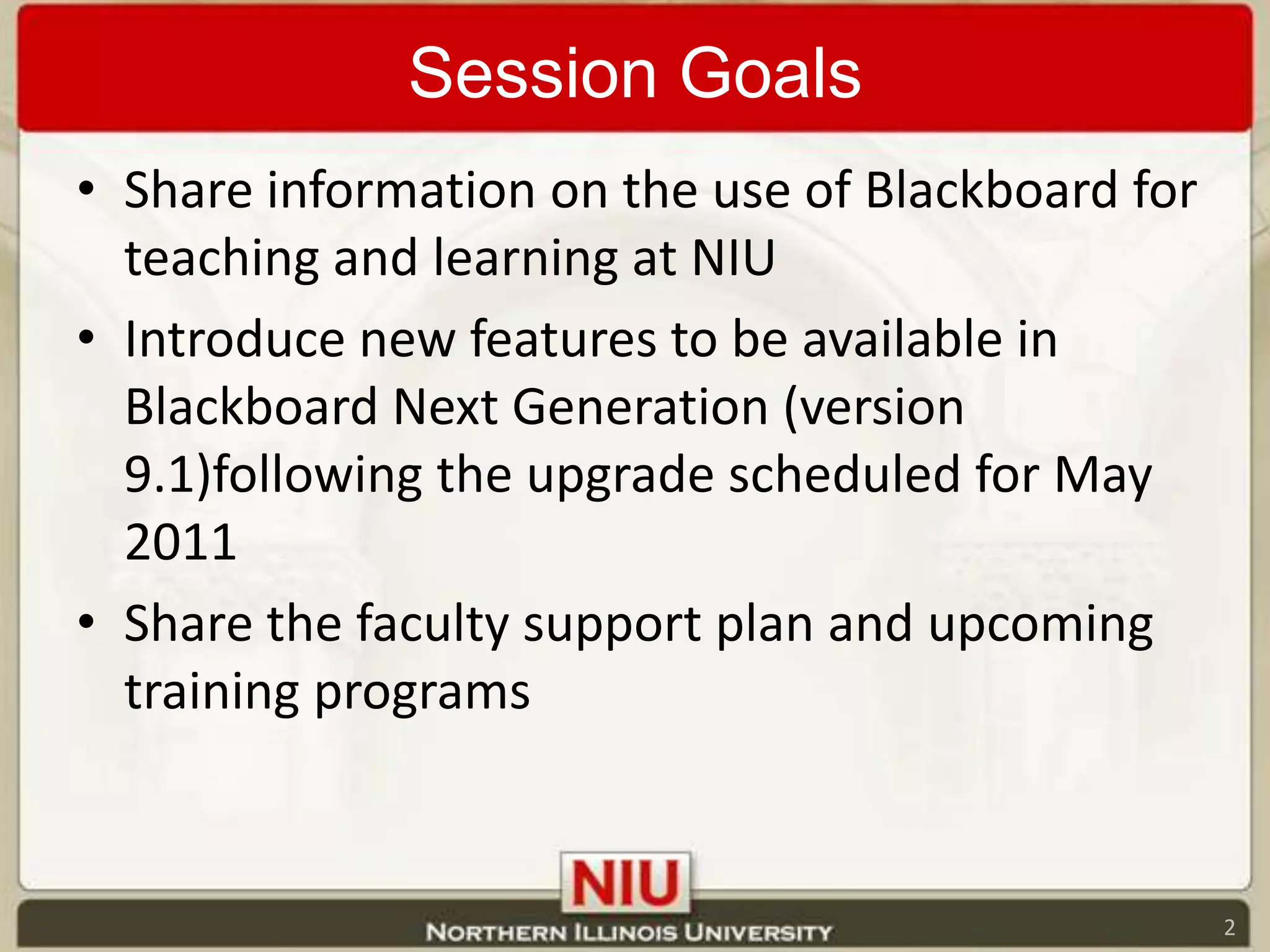 Session Goals

• Share information on the use of Blackboard for teaching and learning at NIU

• Introduce new features to be available in Blackboard Next Generation (version 9.1)following the upgrade scheduled for May 2011

• Share the faculty support plan and upcoming training programs

NIU

NORTHERN ILLINOIS UNIVERSITY

2